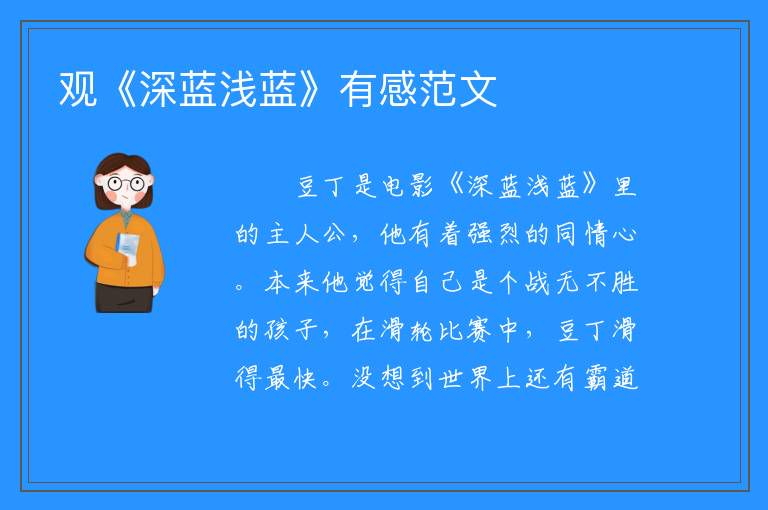 观《深蓝浅蓝》有感范文

豆丁是电影《深蓝浅蓝》里的主人公，他有着强烈的同情心。本来他觉得自己是个战无不胜的孩子，在滑轮比赛中，豆丁滑得最快。没想到世界上还有霸道